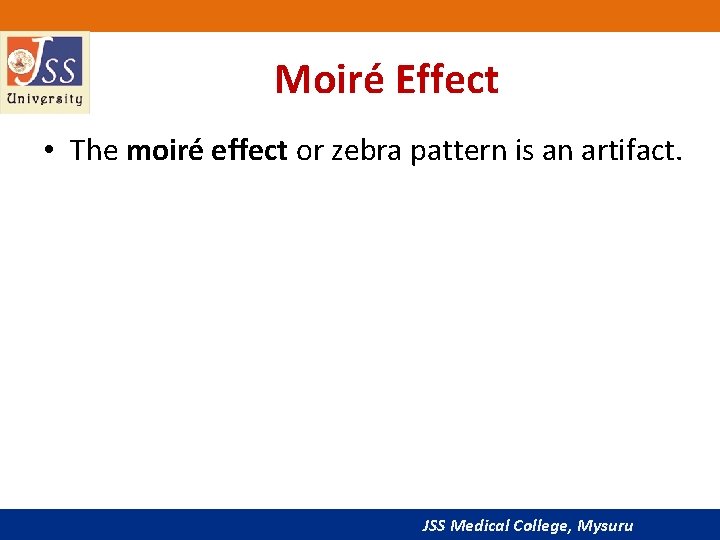 JSS
University

Moiré Effect

• The moiré effect or zebra pattern is an artifact.

JSS Medical College, Mysuru